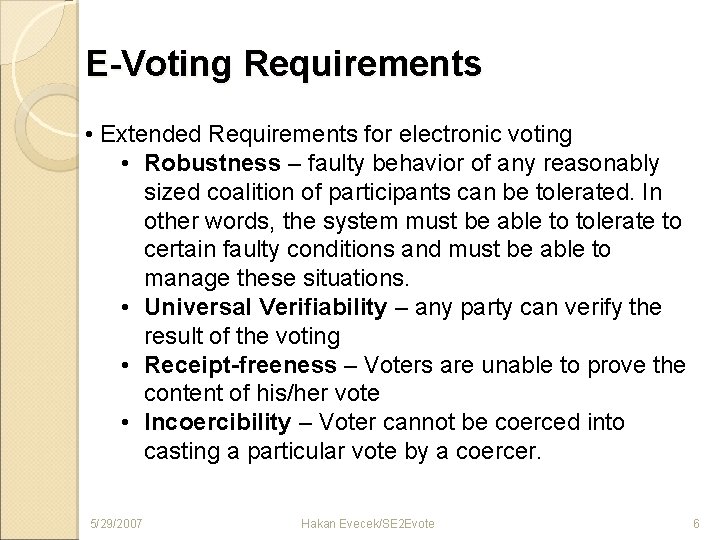 E-Voting Requirements

• Extended Requirements for electronic voting
• Robustness – faulty behavior of any reasonably sized coalition of participants can be tolerated. In other words, the system must be able to tolerate to certain faulty conditions and must be able to manage these situations.
• Universal Verifiability – any party can verify the result of the voting
• Receipt-freeness – Voters are unable to prove the content of his/her vote
• Incoercibility – Voter cannot be coerced into casting a particular vote by a coercer.

5/29/2007 Hakan Evecek/SE2Evote 6